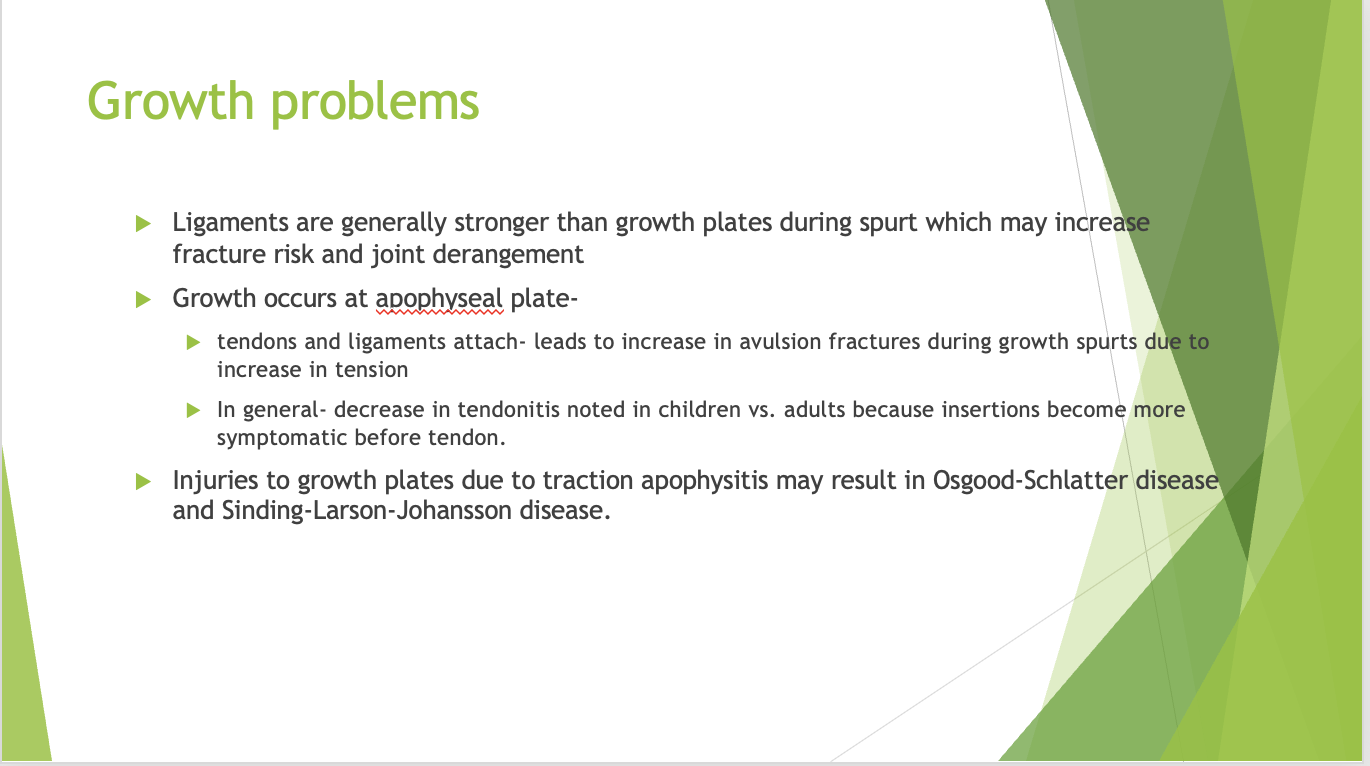 Growth problems

Ligaments are generally stronger than growth plates during spurt which may increase fracture risk and joint derangement

Growth occurs at apophyseal plate-

tendons and ligaments attach- leads to increase in avulsion fractures during growth spurts due to increase in tension

In general- decrease in tendonitis noted in children vs. adults because insertions become more symptomatic before tendon.

Injuries to growth plates due to traction apophysitis may result in Osgood-Schlatter disease and Sinding-Larson-Johansson disease.